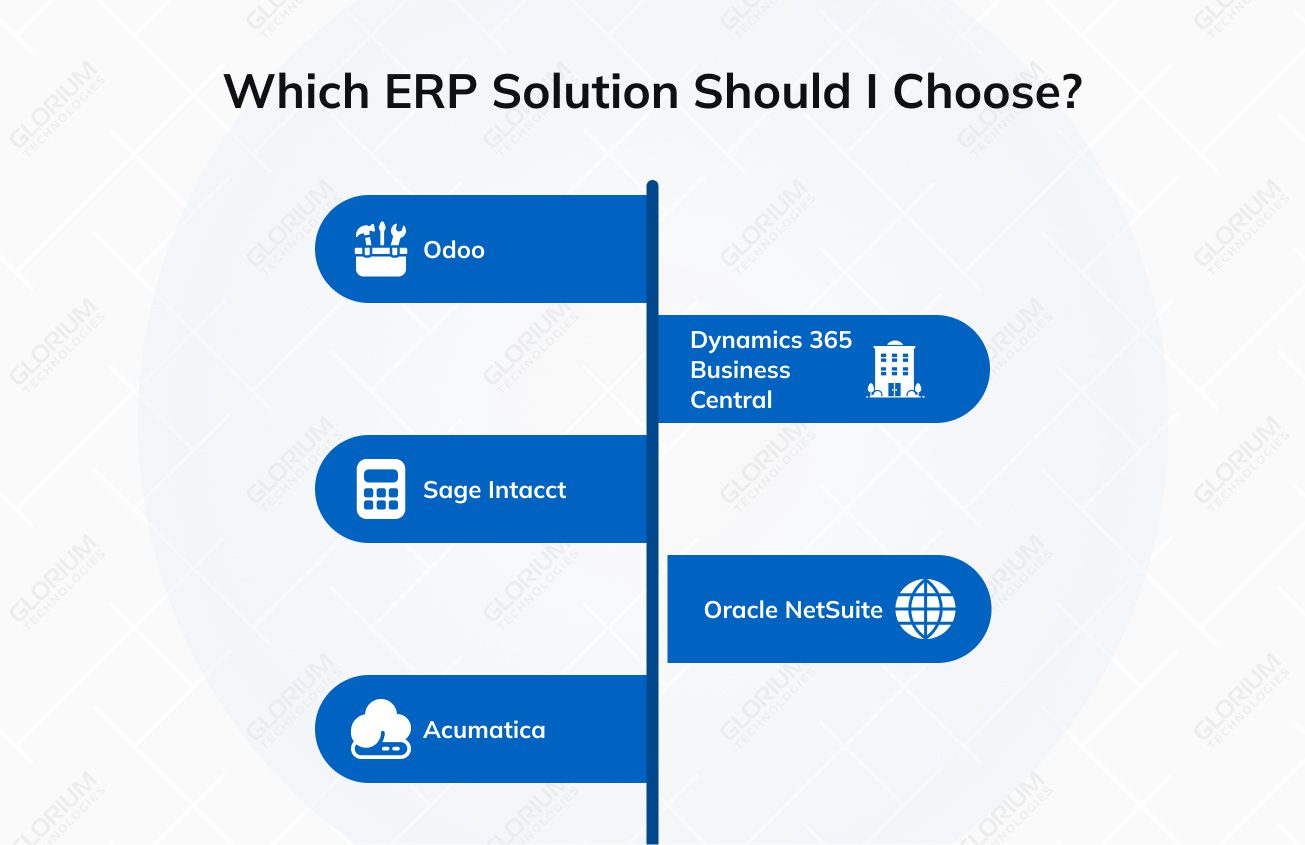 Which ERP Solution Should I Choose?

Odoo

Dynamics 365 Business Central

Sage Intacct

Oracle NetSuite

Acumatica

GLORIUM TECHNOLOGIES